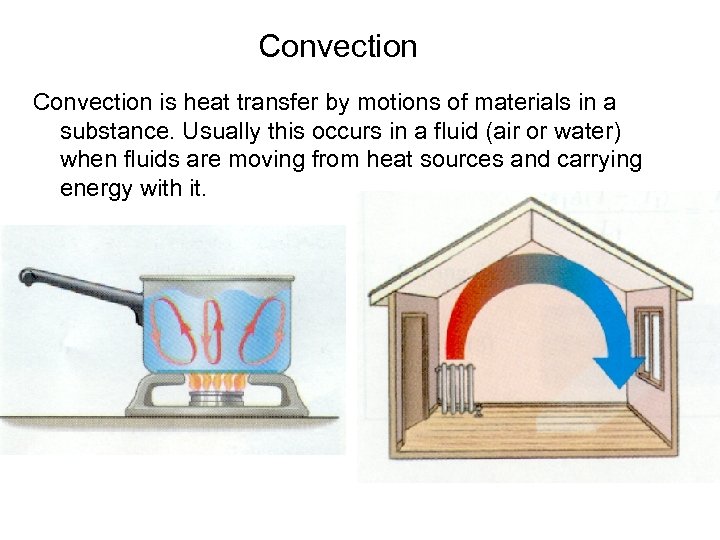 Convection

Convection is heat transfer by motions of materials in a substance. Usually this occurs in a fluid (air or water) when fluids are moving from heat sources and carrying energy with it.